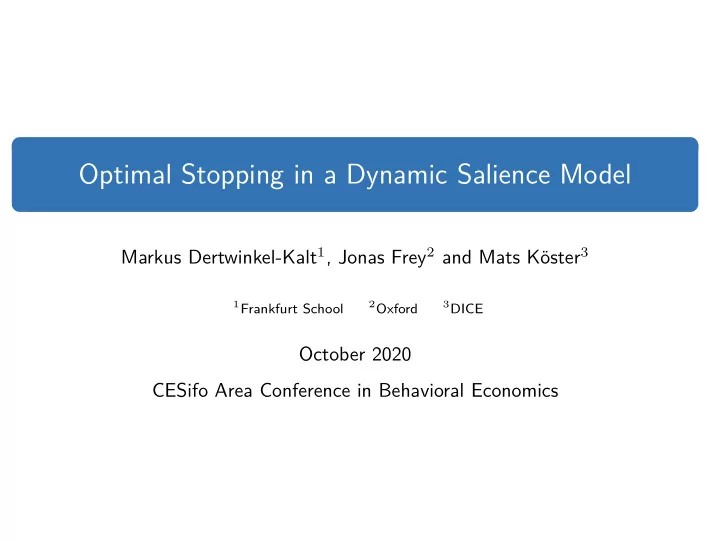 Optimal Stopping in a Dynamic Salience Model

Markus Dertwinkel-Kalt$^1$, Jonas Frey$^2$ and Mats Köster$^3$

$^1$Frankfurt School $^2$Oxford $^3$DICE

October 2020

CESifo Area Conference in Behavioral Economics